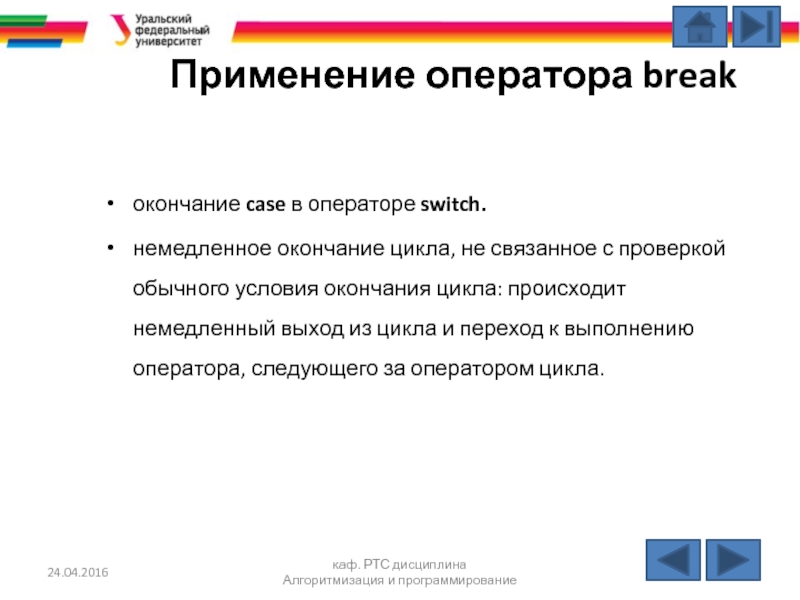 Уральский федеральный университет

Применение оператора break

• окончание case в операторе switch.

• немедленное окончание цикла, не связанное с проверкой обычного условия окончания цикла: происходит немедленный выход из цикла и переход к выполнению оператора, следующего за оператором цикла.

24.04.2016

каф. РТС дисциплина Алгоритмизация и программирование